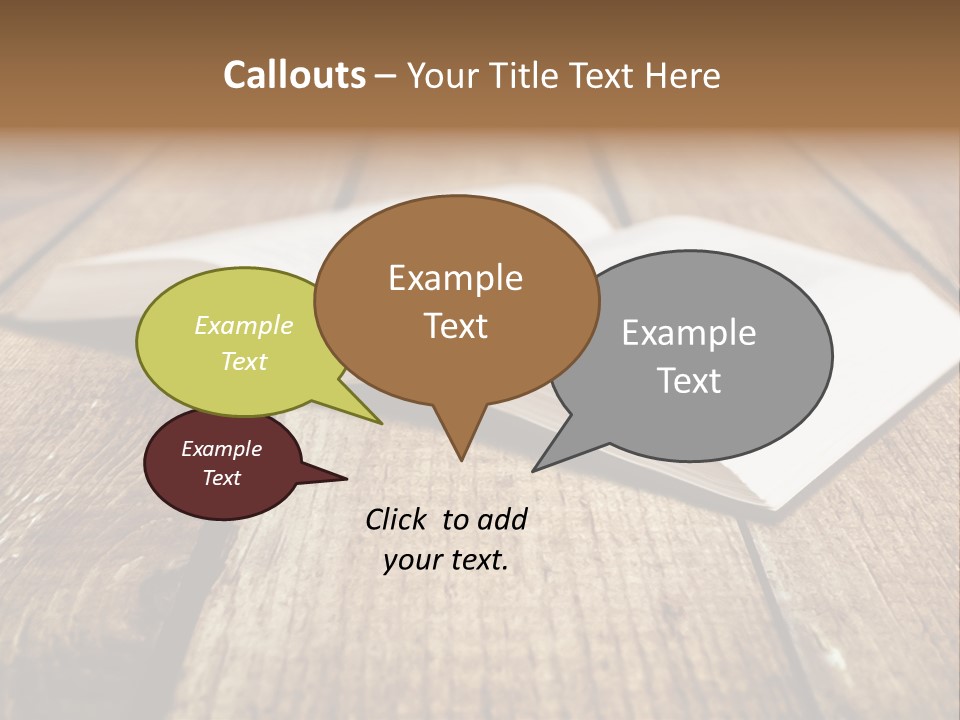 Callouts – Your Title Text Here

Example Text

Example Text

Example Text

Example Text

Click to add your text.